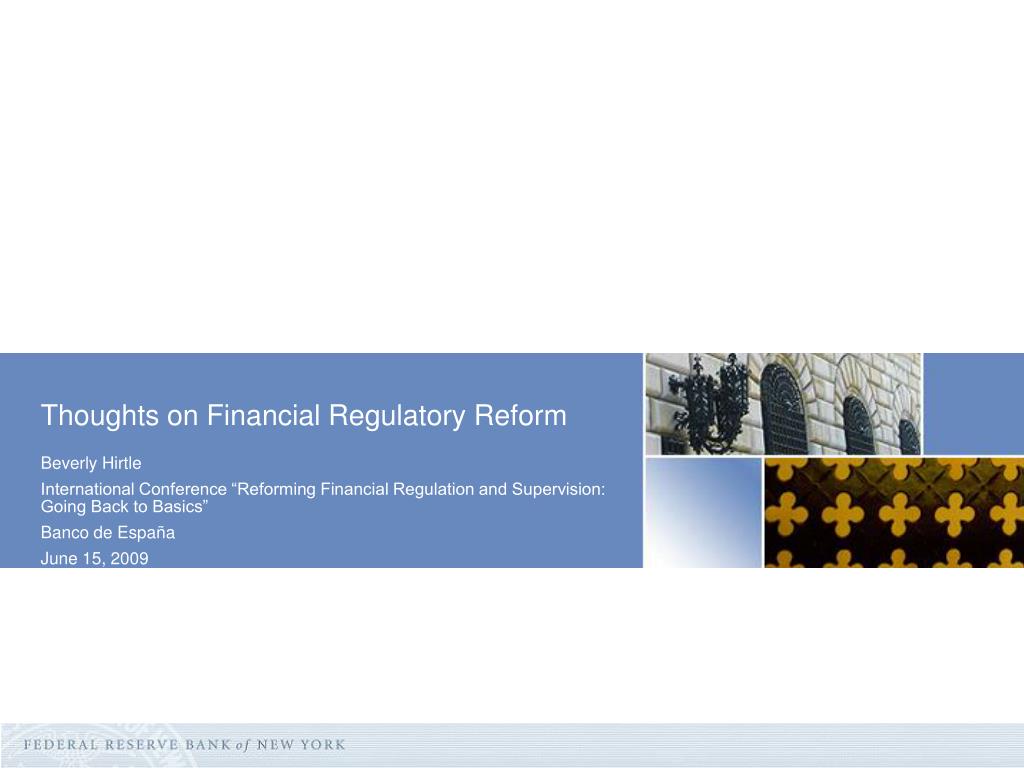 Thoughts on Financial Regulatory Reform

Beverly Hirtle

International Conference “Reforming Financial Regulation and Supervision: Going Back to Basics”

Banco de España

June 15, 2009

FEDERAL RESERVE BANK of NEW YORK